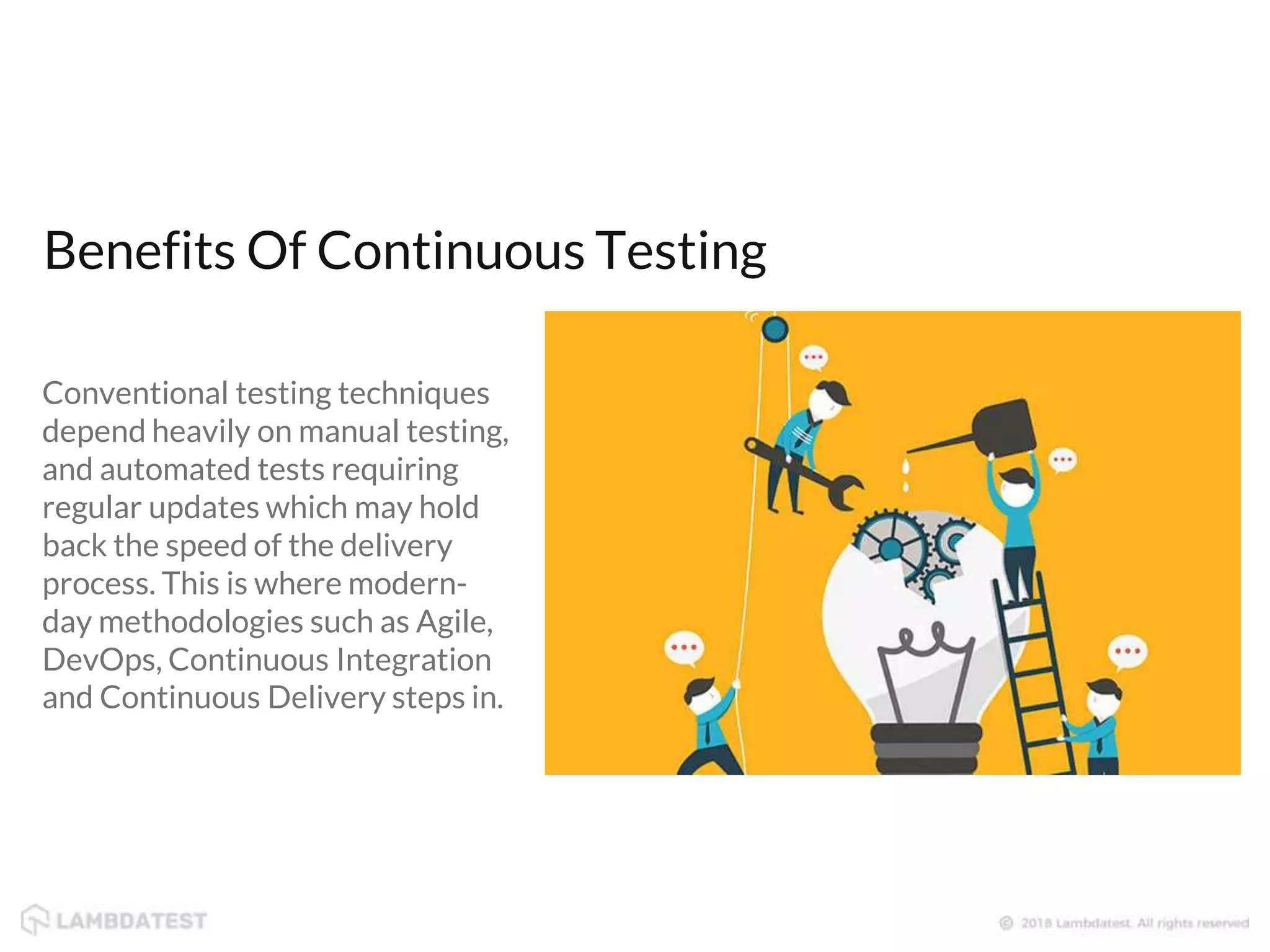 Benefits Of Continuous Testing

Conventional testing techniques depend heavily on manual testing, and automated tests requiring regular updates which may hold back the speed of the delivery process. This is where modern-day methodologies such as Agile, DevOps, Continuous Integration and Continuous Delivery steps in.

LAMBDATEST

© 2018 Lambdatest. All rights reserved